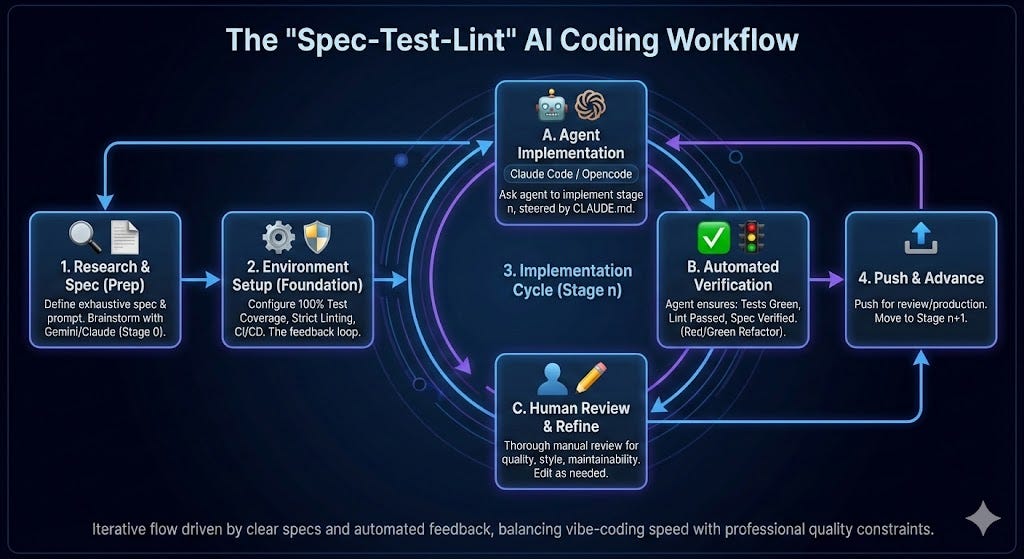 The "Spec-Test-Lint" AI Coding Workflow

1. Research & Spec (Prep)
Define exhaustive spec & prompt. Brainstorm with Gemini/Claude (Stage 0).

2. Environment Setup (Foundation)
Configure 100% Test Coverage, Strict Linting, CI/CD. The feedback loop.

A. Agent Implementation
Claude Code / Opencode
Ask agent to implement stage n, steered by CLAUDE.md.

3. Implementation Cycle (Stage n)

B. Automated Verification
Agent ensures: Tests Green, Lint Passed, Spec Verified. (Red/Green Refactor).

C. Human Review & Refine
Thorough manual review for quality, style, maintainability. Edit as needed.

4. Push & Advance
Push for review/production. Move to Stage n+1.

Iterative flow driven by clear specs and automated feedback, balancing vibe-coding speed with professional quality constraints.